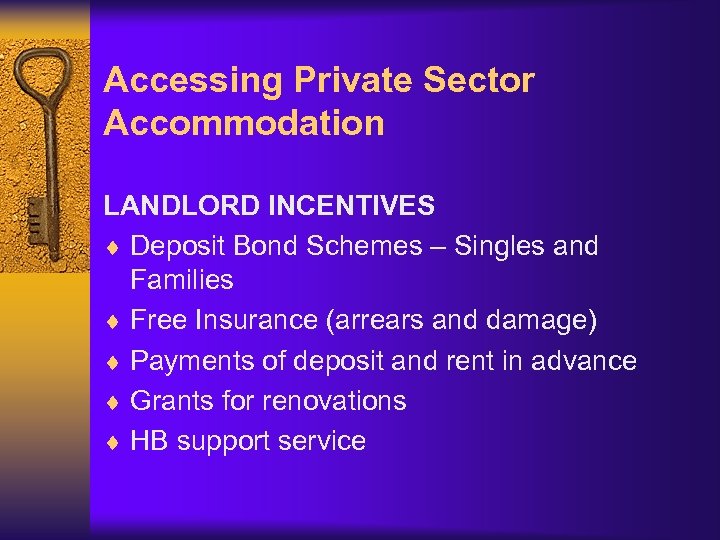 Accessing Private Sector Accommodation

LANDLORD INCENTIVES
♦ Deposit Bond Schemes – Singles and Families
♦ Free Insurance (arrears and damage)
♦ Payments of deposit and rent in advance
♦ Grants for renovations
♦ HB support service